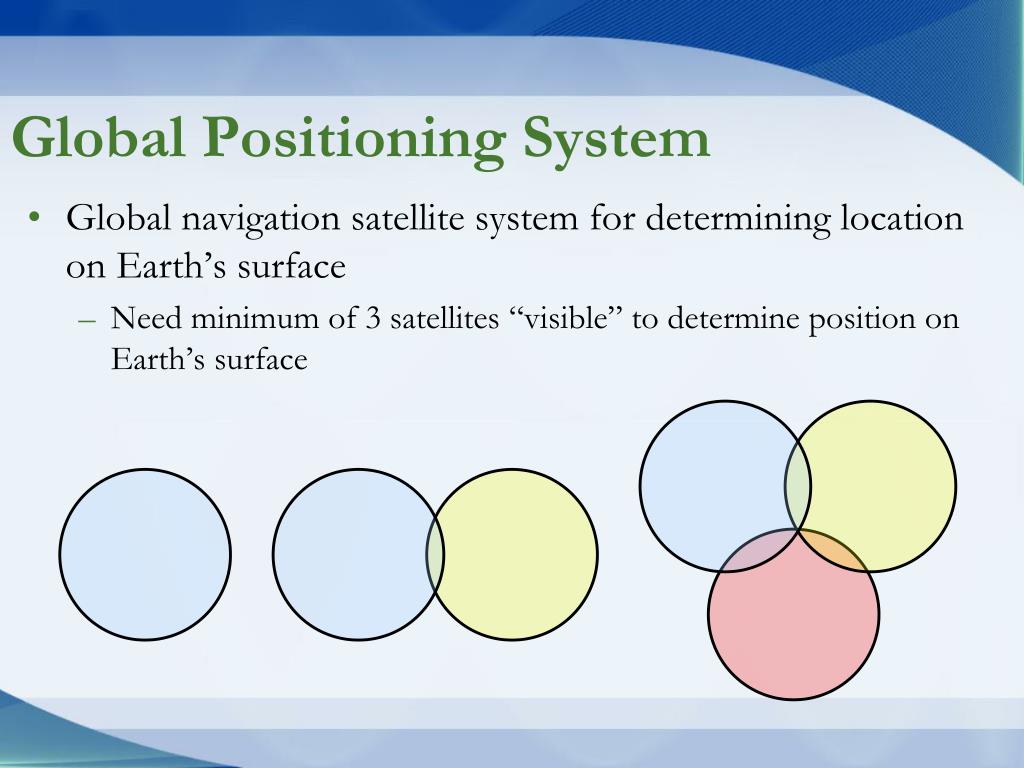 Global Positioning System

• Global navigation satellite system for determining location on Earth’s surface
– Need minimum of 3 satellites “visible” to determine position on Earth’s surface